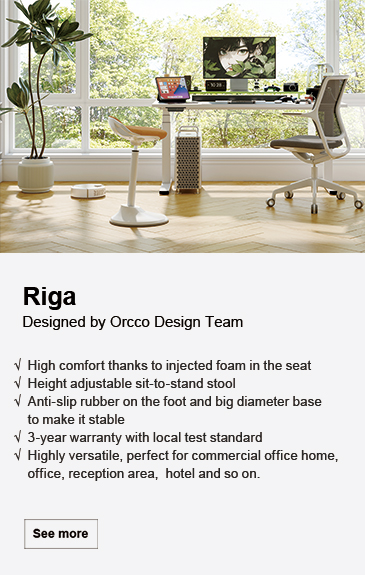 Riga

Designed by Orcco Design Team

√ High comfort thanks to injected foam in the seat
√ Height adjustable sit-to-stand stool
√ Anti-slip rubber on the foot and big diameter base to make it stable
√ 3-year warranty with local test standard
√ Highly versatile, perfect for commercial office home, office, reception area, hotel and so on.

See more